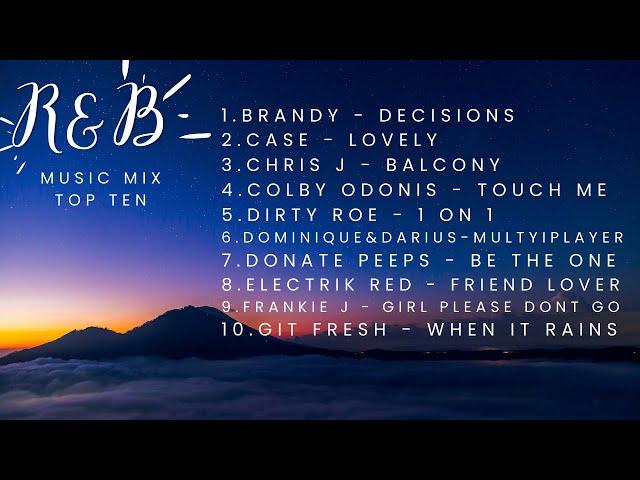 R&B
MUSIC MIX
TOP TEN

1.BRANDY - DECISIONS
2.CASE - LOVELY
3.CHRIS J - BALCONY
4.COLBY ODONIS - TOUCH ME
5.DIRTY ROE - 1 ON 1
6.DOMINIQUE&DARIUS-MULTYIPLAYER
7.DONATE PEEPS - BE THE ONE
8.ELECTRIK RED - FRIEND LOVER
9.FRANKIE J - GIRL PLEASE DONT GO
10.GIT FRESH - WHEN IT RAINS